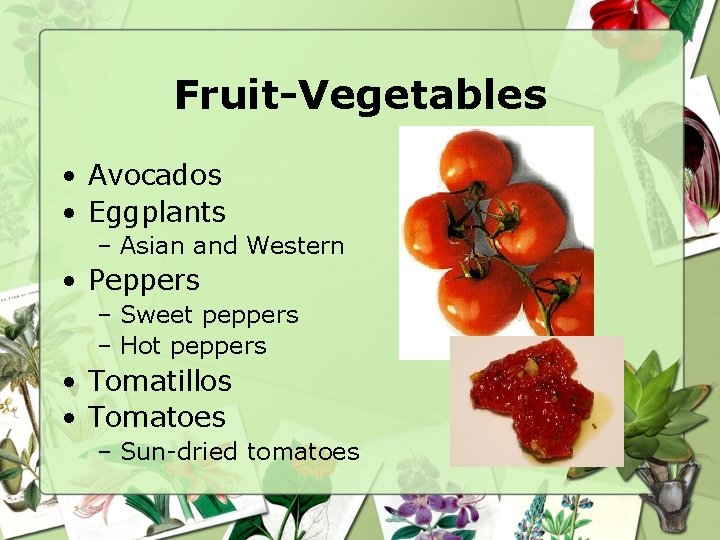 Fruit-Vegetables

• Avocados
• Eggplants
  – Asian and Western
• Peppers
  – Sweet peppers
  – Hot peppers
• Tomatillos
• Tomatoes
  – Sun-dried tomatoes